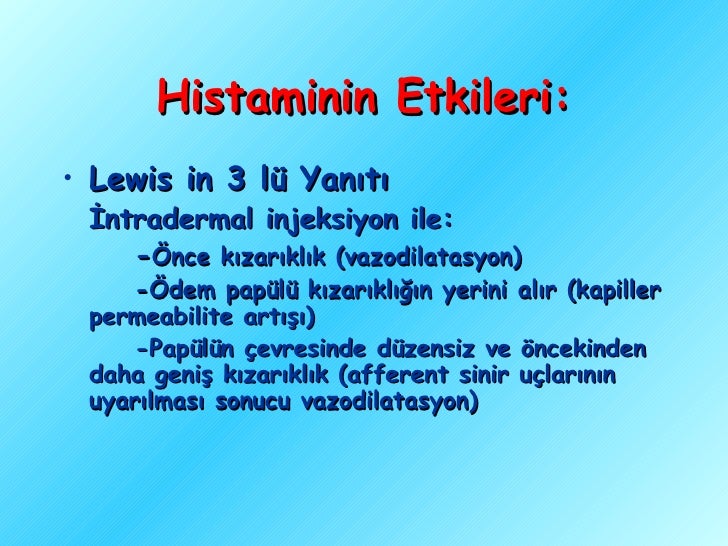 Histaminin Etkileri:

• Lewis in 3 lü Yanıtı

İntradermal injeksiyon ile:

-Önce kızarıklık (vazodilatasyon)

-Ödem papülü kızarıklığın yerini alır (kapiller permeabilite artışı)

-Papülün çevresinde düzensiz ve öncekinden daha geniş kızarıklık (afferent sinir uçlarının uyarılması sonucu vazodilatasyon)